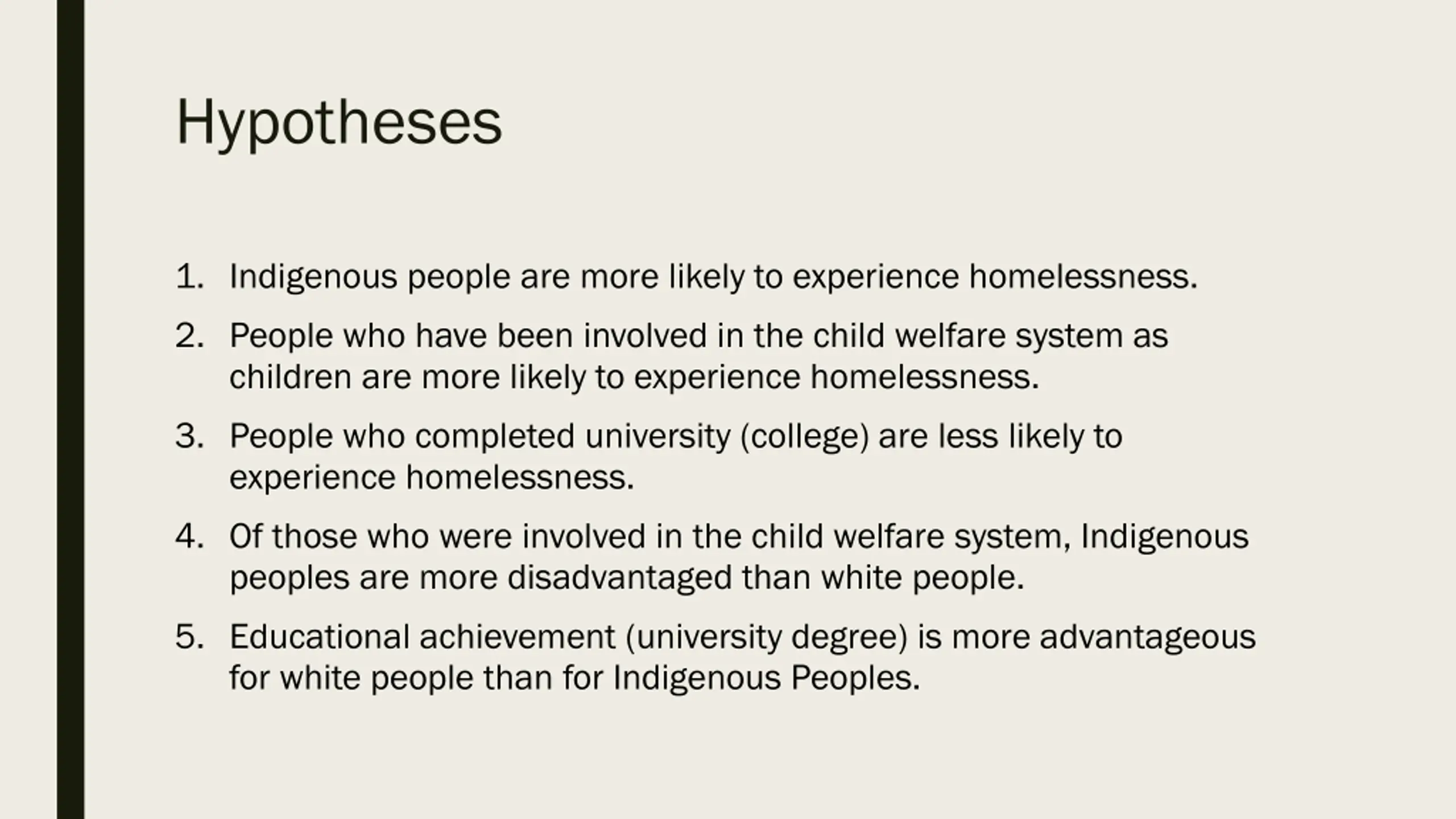 Hypotheses

1. Indigenous people are more likely to experience homelessness.
2. People who have been involved in the child welfare system as children are more likely to experience homelessness.
3. People who completed university (college) are less likely to experience homelessness.
4. Of those who were involved in the child welfare system, Indigenous peoples are more disadvantaged than white people.
5. Educational achievement (university degree) is more advantageous for white people than for Indigenous Peoples.